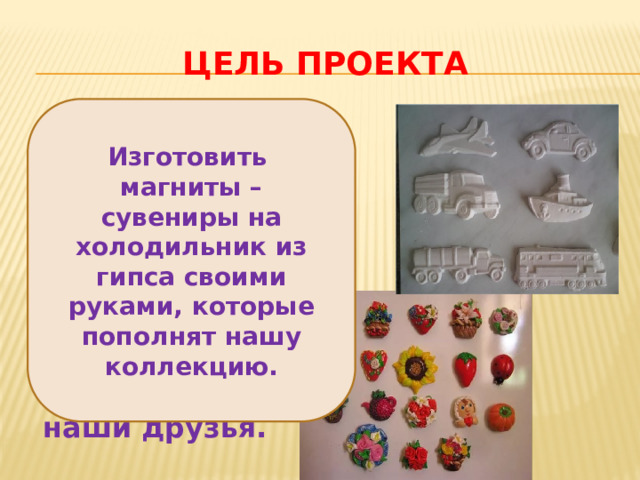 ЦЕЛЬ ПРОЕКТА

Изготовить магниты – сувениры на холодильник из гипса своими руками, которые пополнят нашу коллекцию.

наши друзья.